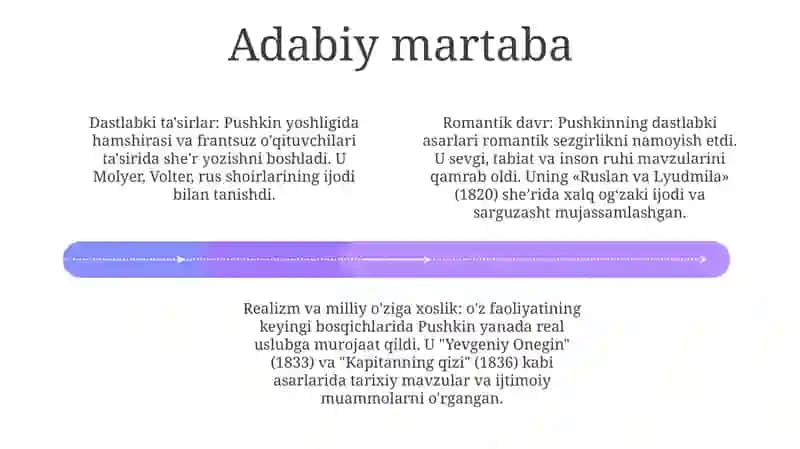 Adabiy martaba

Dastlabki ta'sirlar: Pushkin yoshligida hamshirasi va frantsuz o'qituvchilari ta'sirida she'r yozishni boshladi. U Molyer, Volter, rus shoirlarining ijodi bilan tanishdi.

Romantik davr: Pushkinning dastlabki asarlari romantik sezgirlikni namoyish etdi. U sevgi, tabiat va inson ruhi mavzularini qamrab oldi. Uning «Ruslan va Lyudmila» (1820) she'rida xalq og'zaki ijodi va sarguzasht mujassamlashgan.

Realizm va milliy o'ziga xoslik: o'z faoliyatining keyingi bosqichlarida Pushkin yanada real uslubga murojaat qildi. U "Yevgeniy Onegin" (1833) va "Kapitanning qizi" (1836) kabi asarlarida tarixiy mavzular va ijtimoiy muammolarni o'rgangan.